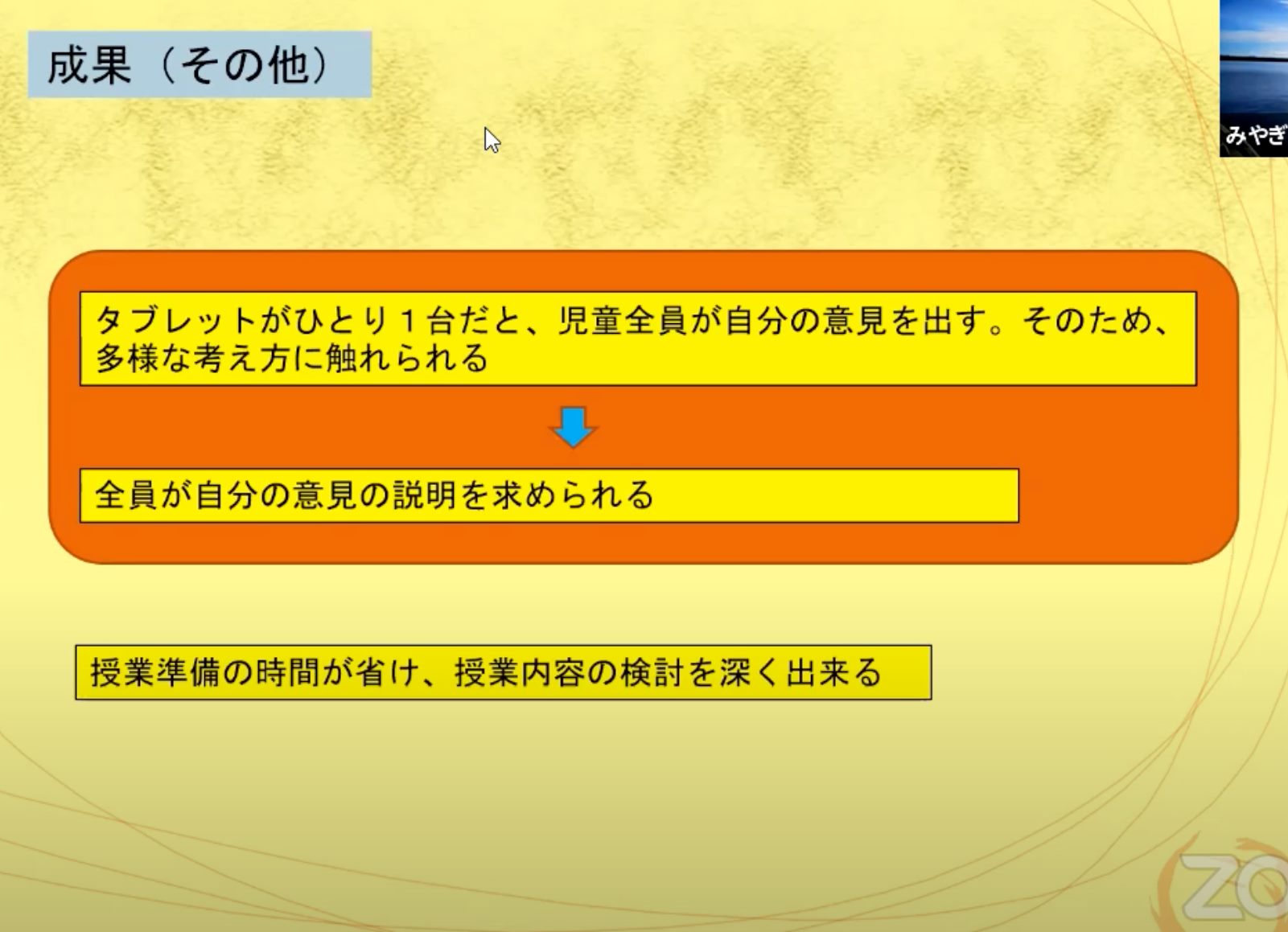 成果（その他）

みやぎ

タブレットがひとり１台だと、児童全員が自分の意見を出す。そのため、多様な考え方に触れられる

全員が自分の意見の説明を求められる

授業準備の時間が省け、授業内容の検討を深く出来る

ZO